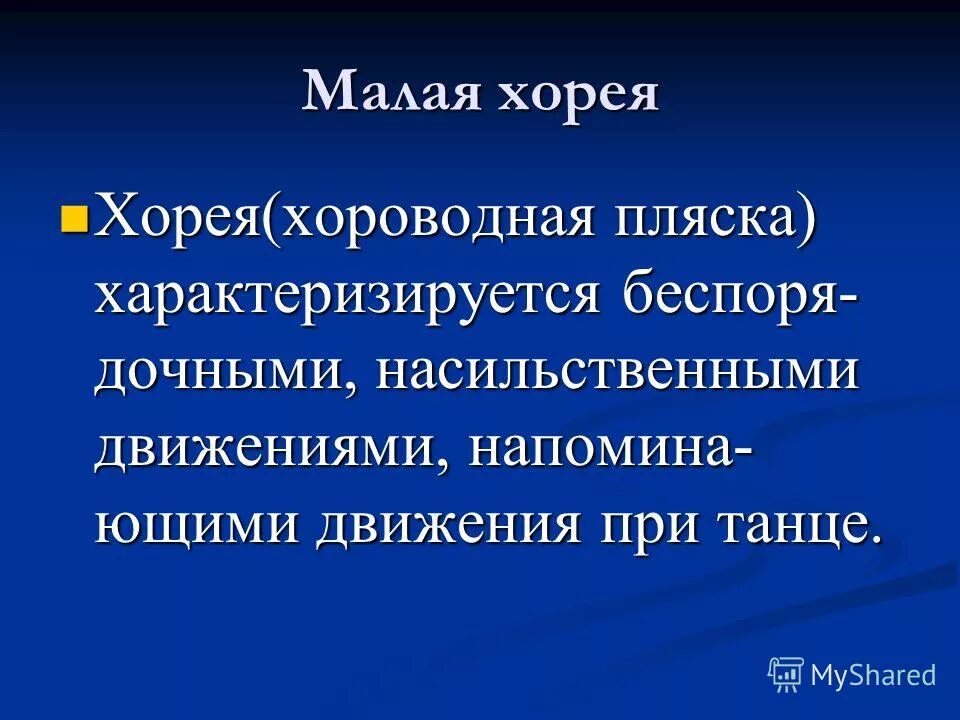 Малая хорея

Хорея(хороводная пляска) характеризируется беспорядочными, насильственными движениями, напоминающими движения при танце.

MyShared